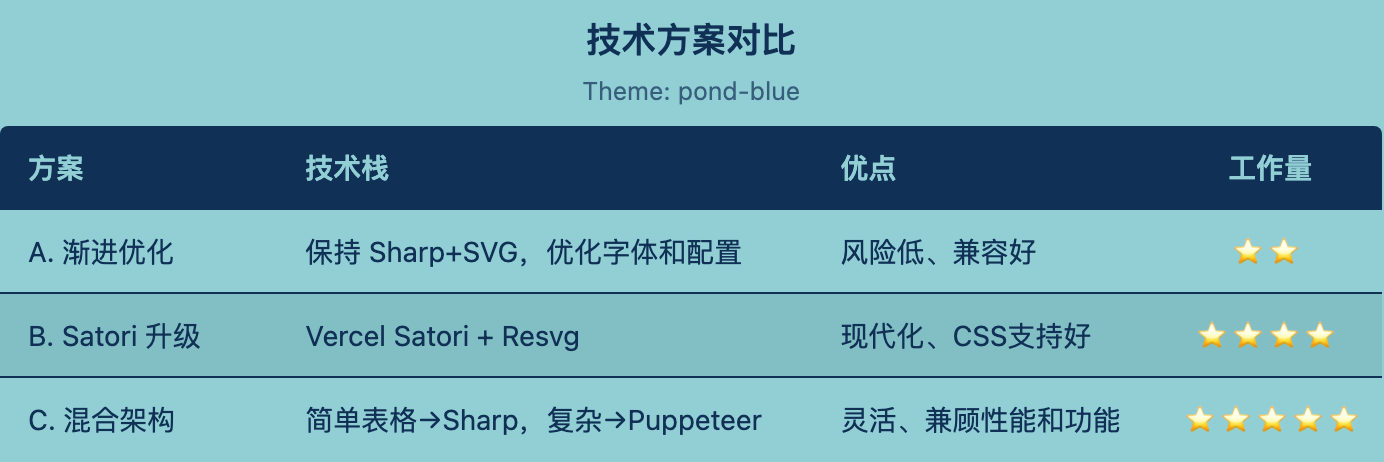 技术方案对比

Theme: pond-blue

| 方案 | 技术栈 | 优点 | 工作量 |
|---|---|---|---|
| A. 渐进优化 | 保持 Sharp+SVG，优化字体和配置 | 风险低、兼容好 | ⭐⭐ |
| B. Satori 升级 | Vercel Satori + Resvg | 现代化、CSS支持好 | ⭐⭐⭐⭐ |
| C. 混合架构 | 简单表格→Sharp，复杂→Puppeteer | 灵活、兼顾性能和功能 | ⭐⭐⭐⭐⭐ |